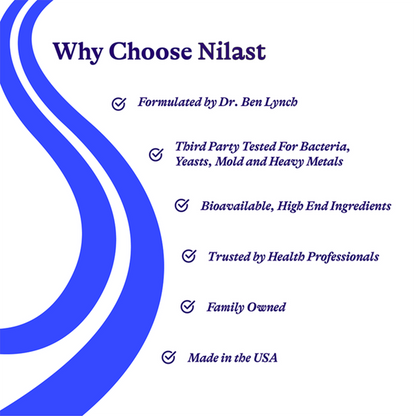 Why Choose Nilast

Formulated by Dr. Ben Lynch

Third Party Tested For Bacteria, Yeasts, Mold and Heavy Metals

Bioavailable, High End Ingredients

Trusted by Health Professionals

Family Owned

Made in the USA